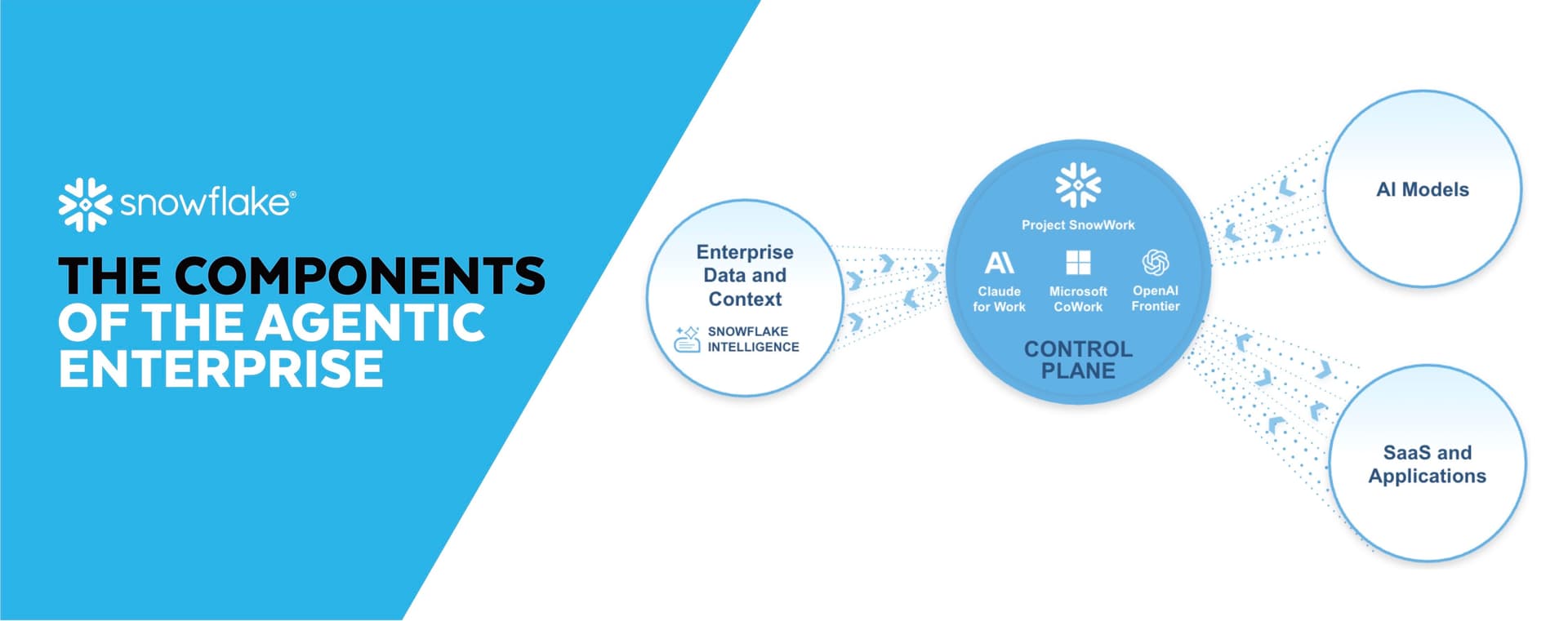 snowflake®

THE COMPONENTS OF THE AGENTIC ENTERPRISE

Enterprise Data and Context

SNOWFLAKE INTELLIGENCE

Project SnowWork

Claude for Work

Microsoft CoWork

OpenAI Frontier

CONTROL PLANE

AI Models

SaaS and Applications